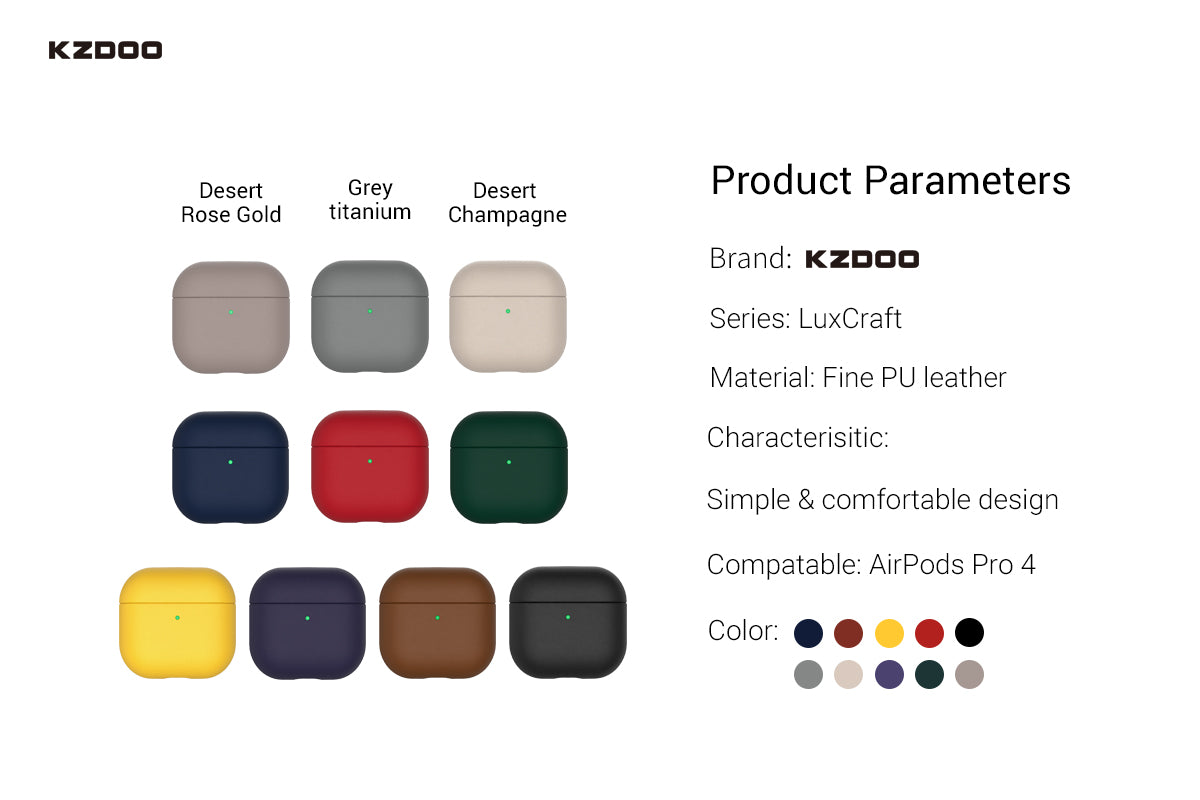 KZDOO

Desert Rose Gold

Grey titanium

Desert Champagne

Product Parameters

Brand: KZDOO

Series: LuxCraft

Material: Fine PU leather

Characterisitic:

Simple & comfortable design

Compatable: AirPods Pro 4

Color: